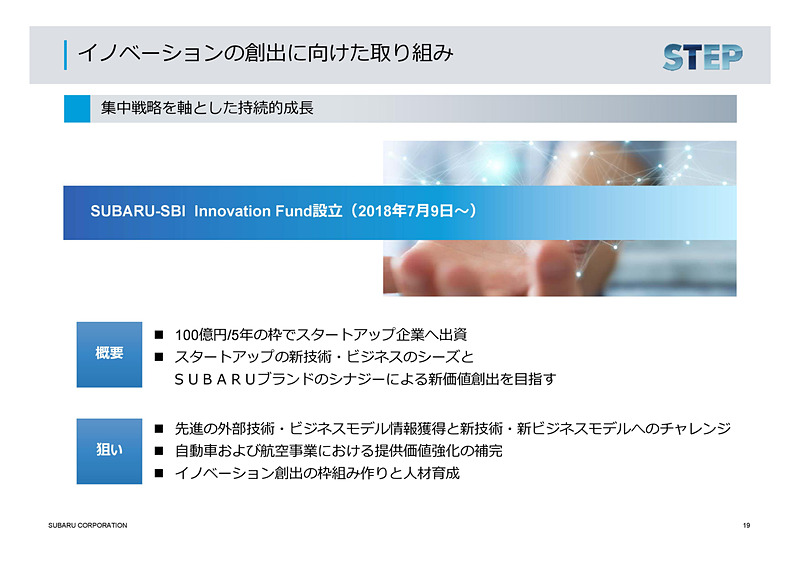 イノベーションの創出に向けた取り組み

STEP

集中戦略を軸とした持続的成長

SUBARU-SBI Innovation Fund設立（2018年7月9日～）

概要

■ 100億円/5年の枠でスタートアップ企業へ出資
■ スタートアップの新技術・ビジネスのシーズと ＳＵＢＡＲＵブランドのシナジーによる新価値創出を目指す

狙い

■ 先進の外部技術・ビジネスモデル情報獲得と新技術・新ビジネスモデルへのチャレンジ
■ 自動車および航空事業における提供価値強化の補完
■ イノベーション創出の枠組み作りと人材育成

SUBARU CORPORATION

19